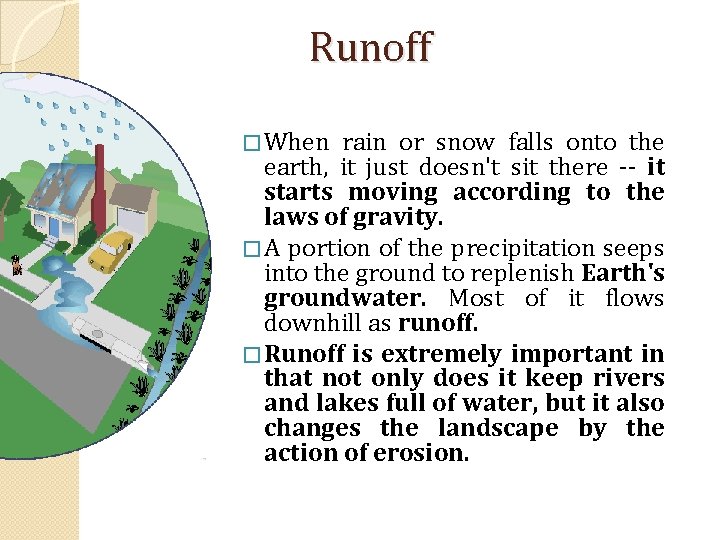 Runoff

□ When rain or snow falls onto the earth, it just doesn't sit there -- it starts moving according to the laws of gravity.

□ A portion of the precipitation seeps into the ground to replenish Earth's groundwater. Most of it flows downhill as runoff.

□ Runoff is extremely important in that not only does it keep rivers and lakes full of water, but it also changes the landscape by the action of erosion.